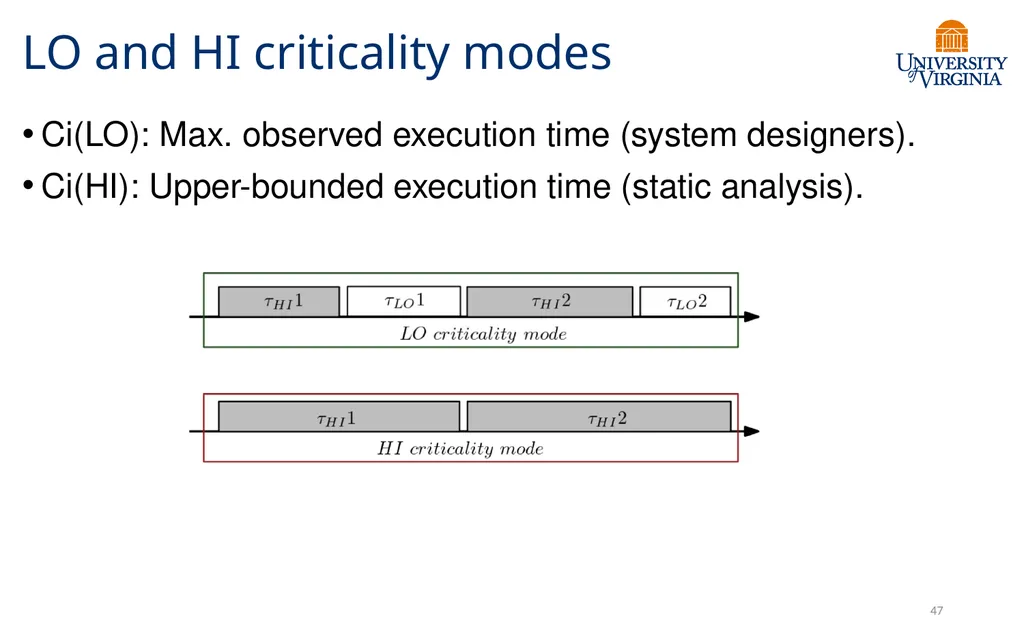 LO and HI criticality modes

UNIVERSITY of VIRGINIA

• Ci(LO): Max. observed execution time (system designers).

• Ci(HI): Upper-bounded execution time (static analysis).

$\tau_{HI}1$ $\tau_{LO}1$ $\tau_{HI}2$ $\tau_{LO}2$

LO criticality mode

$\tau_{HI}1$ $\tau_{HI}2$

HI criticality mode

47